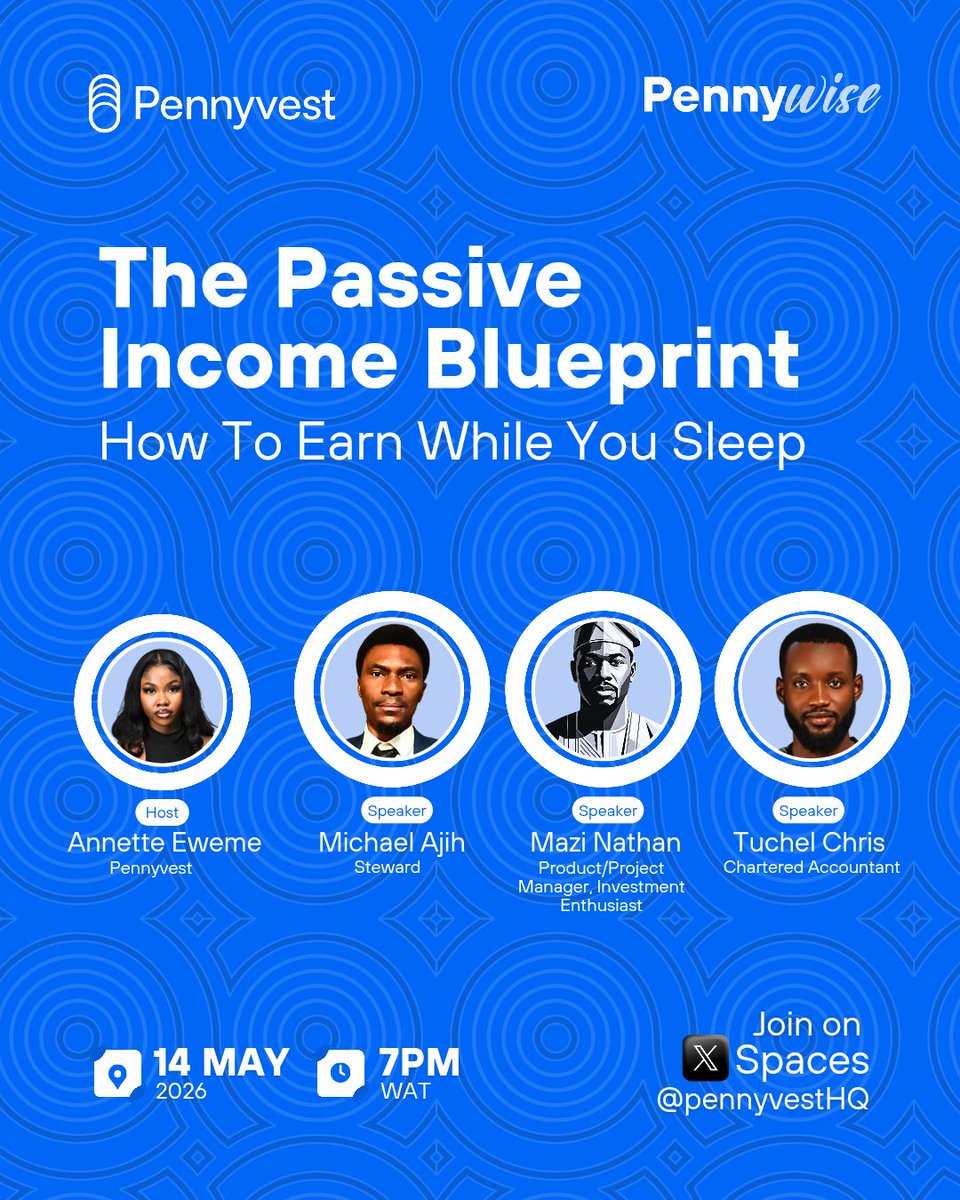 Pennyvest

Pennywise

The Passive Income Blueprint

How To Earn While You Sleep

Host
Annette Eweme
Pennyvest

Speaker
Michael Ajih
Steward

Speaker
Mazi Nathan
Product/Project Manager, Investment Enthusiast

Speaker
Tuchel Chris
Chartered Accountant

14 MAY
2026

7PM
WAT

Join on
Spaces
@pennyvestHQ